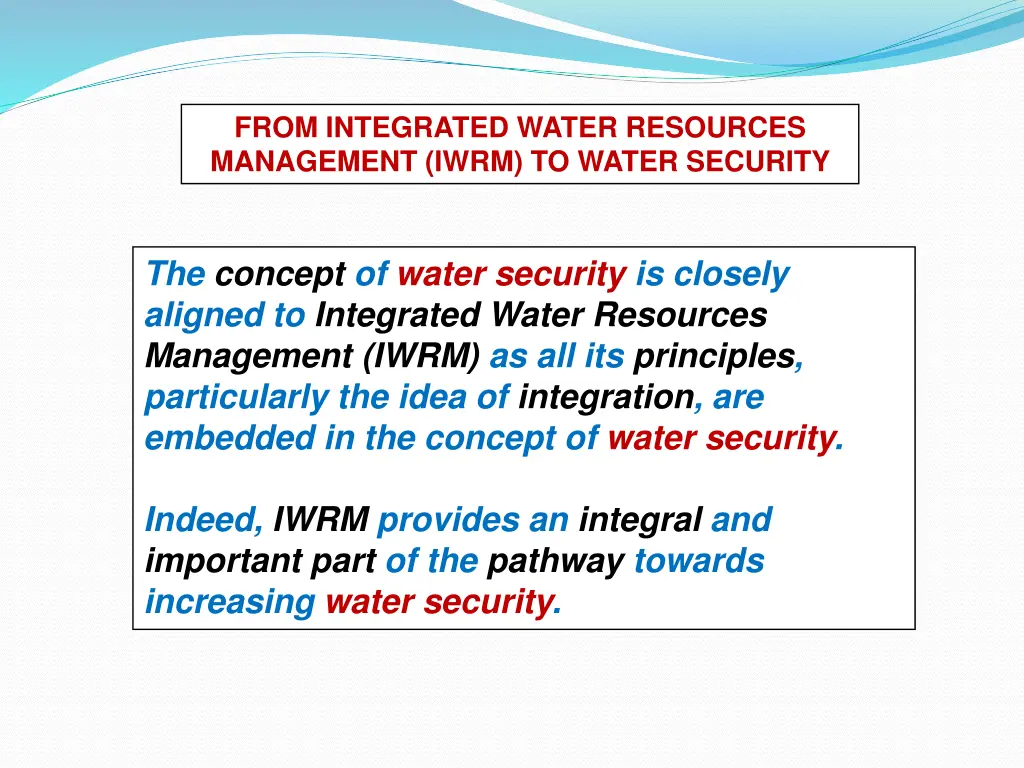 FROM INTEGRATED WATER RESOURCES MANAGEMENT (IWRM) TO WATER SECURITY

The concept of water security is closely aligned to Integrated Water Resources Management (IWRM) as all its principles, particularly the idea of integration, are embedded in the concept of water security.

Indeed, IWRM provides an integral and important part of the pathway towards increasing water security.